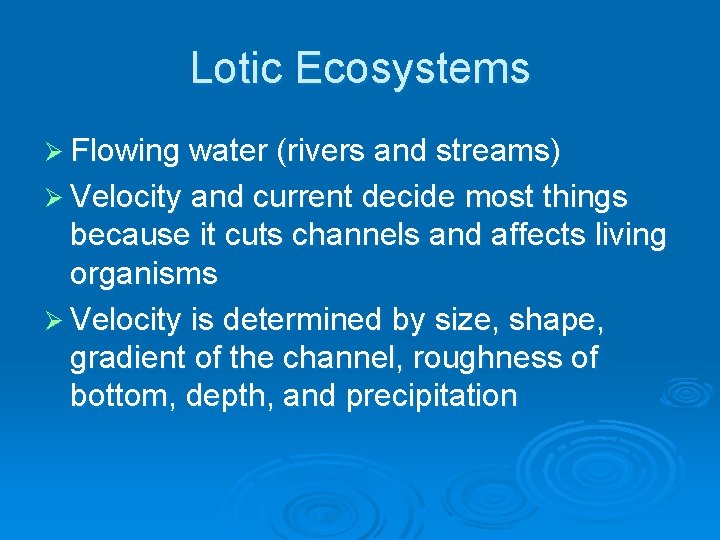 Lotic Ecosystems

➢ Flowing water (rivers and streams)

➢ Velocity and current decide most things because it cuts channels and affects living organisms

➢ Velocity is determined by size, shape, gradient of the channel, roughness of bottom, depth, and precipitation